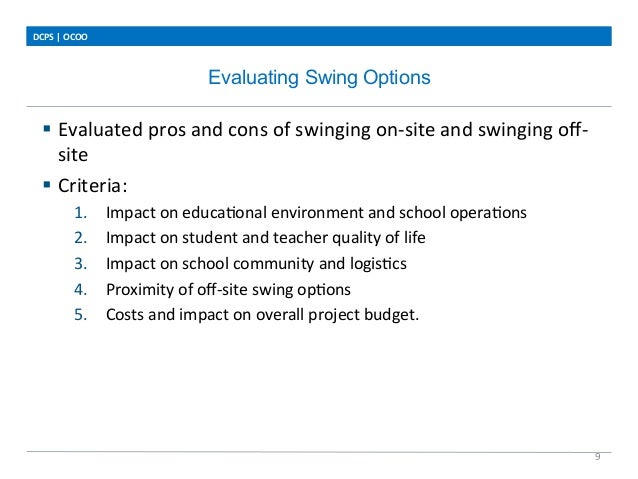 DCPS | OCOO

Evaluating Swing Options

▪ Evaluated pros and cons of swinging on-site and swinging off-site

▪ Criteria:

1. Impact on educational environment and school operations
2. Impact on student and teacher quality of life
3. Impact on school community and logistics
4. Proximity of off-site swing options
5. Costs and impact on overall project budget.

9